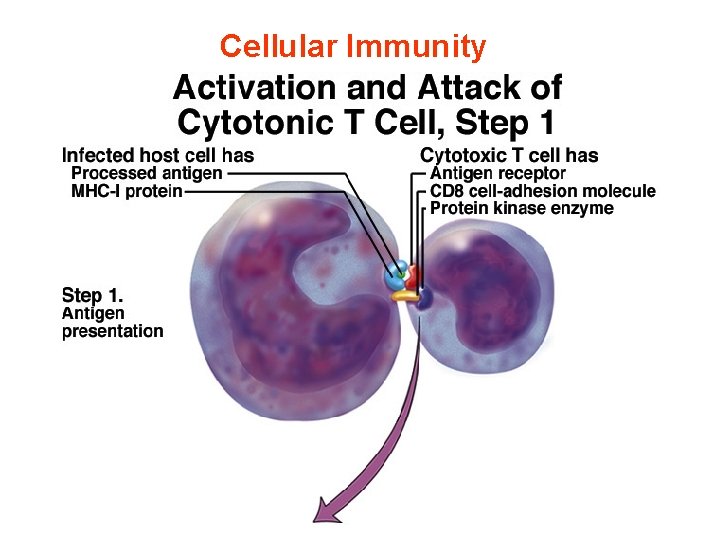 Cellular Immunity

Activation and Attack of Cytotonic T Cell, Step 1

Infected host cell has
Processed antigen
MHC-I protein

Cytotoxic T cell has
Antigen receptor
CD8 cell-adhesion molecule
Protein kinase enzyme

Step 1.
Antigen presentation